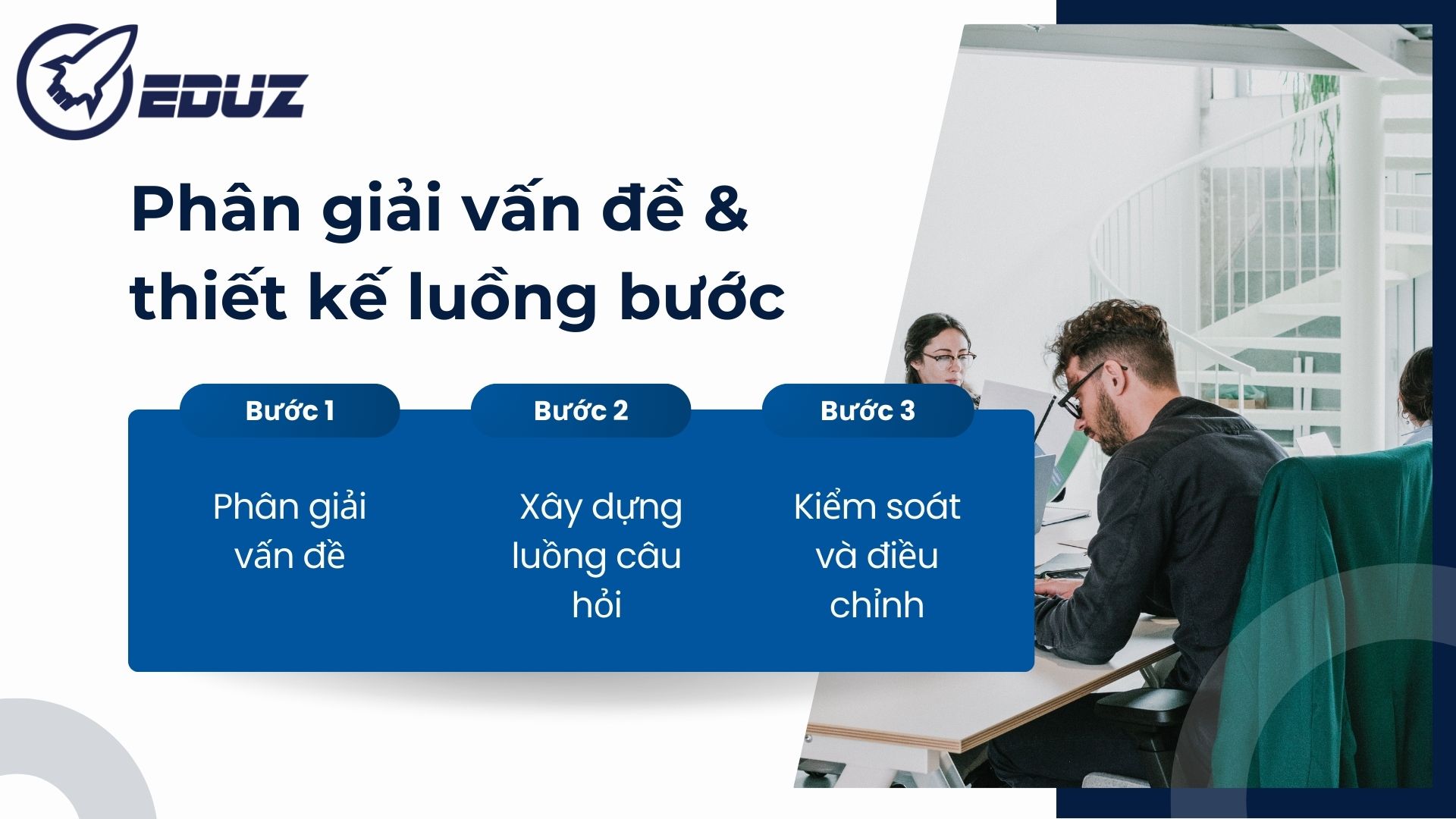 EDUZ

Phân giải vấn đề & thiết kế luồng bước

Bước 1

Phân giải vấn đề

Bước 2

Xây dựng luồng câu hỏi

Bước 3

Kiểm soát và điều chỉnh